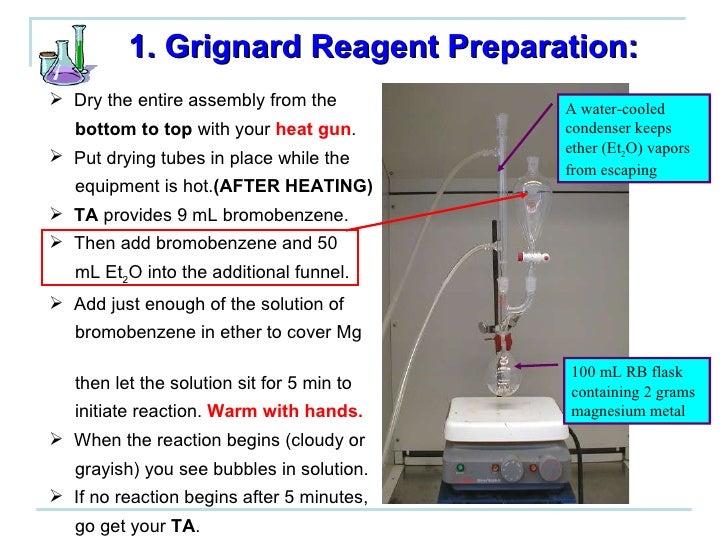 1. Grignard Reagent Preparation:

➢ Dry the entire assembly from the bottom to top with your heat gun.
➢ Put drying tubes in place while the equipment is hot.(AFTER HEATING)
➢ TA provides 9 mL bromobenzene.
➢ Then add bromobenzene and 50 mL $Et_2O$ into the additional funnel.
➢ Add just enough of the solution of bromobenzene in ether to cover Mg

then let the solution sit for 5 min to initiate reaction. Warm with hands.
➢ When the reaction begins (cloudy or grayish) you see bubbles in solution.
➢ If no reaction begins after 5 minutes, go get your TA.

A water-cooled condenser keeps ether ($Et_2O$) vapors from escaping

100 mL RB flask containing 2 grams magnesium metal